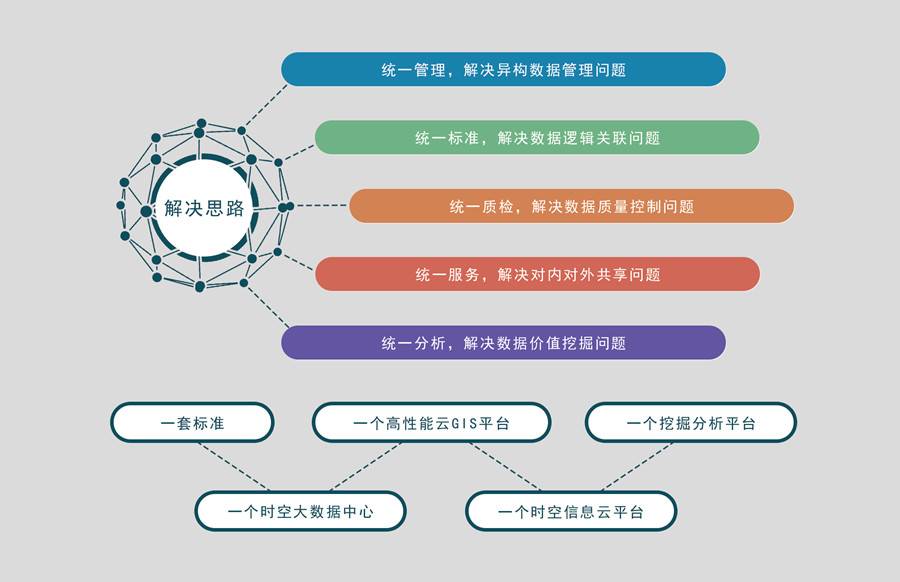 解决思路

统一管理，解决异构数据管理问题

统一标准，解决数据逻辑关联问题

统一质检，解决数据质量控制问题

统一服务，解决对内对外共享问题

统一分析，解决数据价值挖掘问题

一套标准

一个高性能云GIS平台

一个挖掘分析平台

一个时空大数据中心

一个时空信息云平台